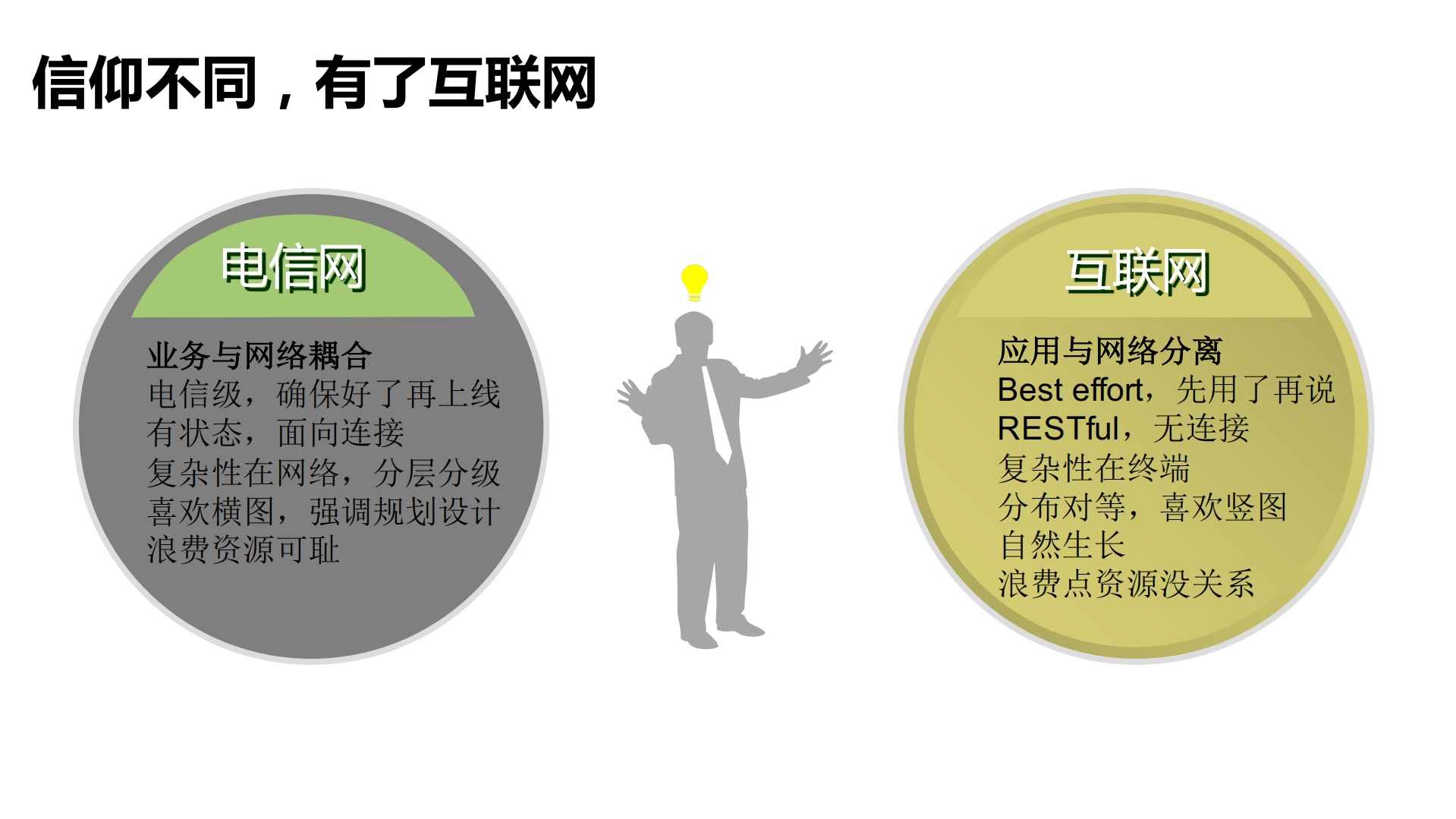 信仰不同，有了互联网

电信网

业务与网络耦合
电信级，确保好了再上线
有状态，面向连接
复杂性在网络，分层分级
喜欢横图，强调规划设计
浪费资源可耻

互联网

应用与网络分离
Best effort，先用了再说
RESTful，无连接
复杂性在终端
分布对等，喜欢竖图
自然生长
浪费点资源没关系